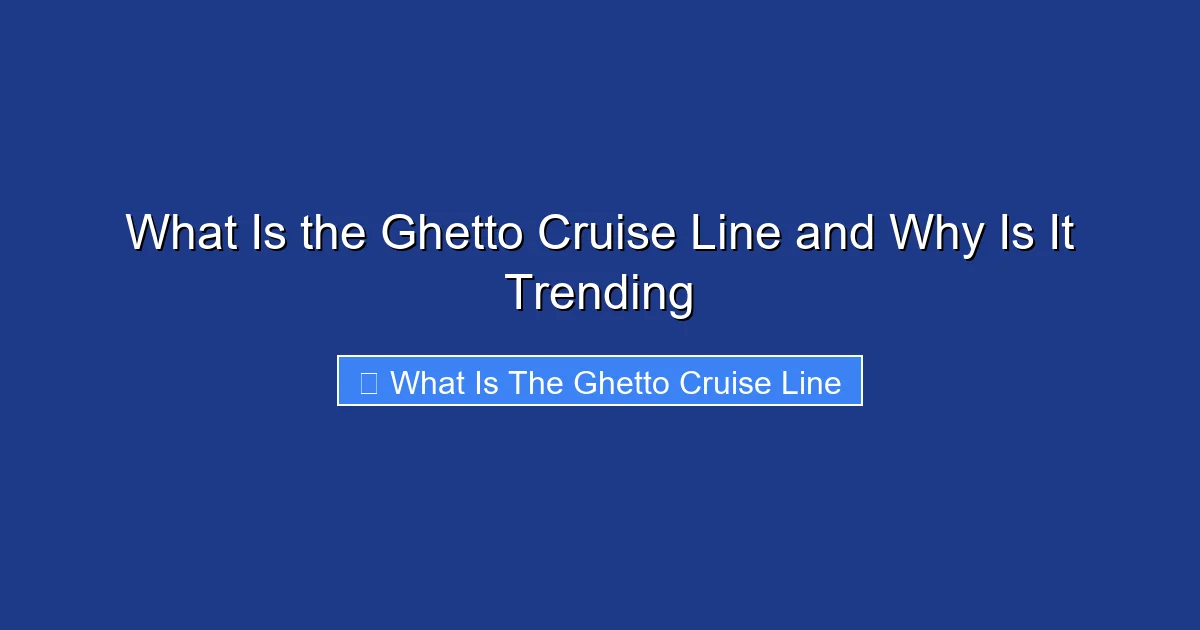 What Is the Ghetto Cruise Line and Why Is It Trending

What Is The Ghetto Cruise Line